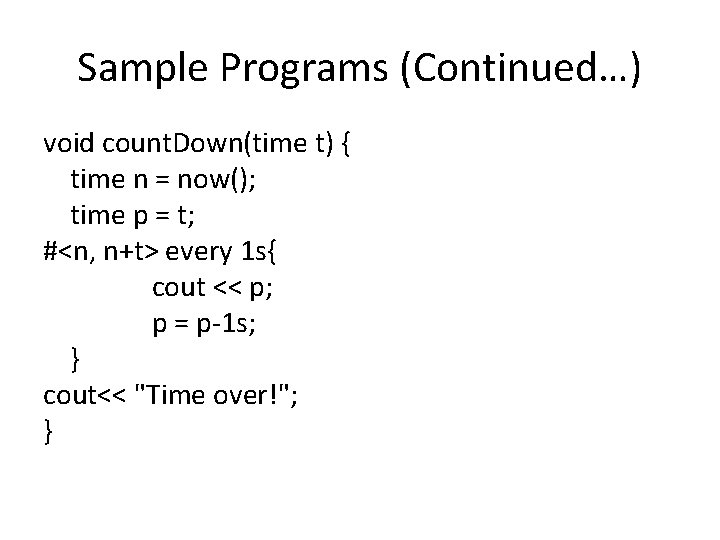 Sample Programs (Continued…)

void countDown(time t) {
time n = now();
time p = t;
#<n, n+t> every 1s{
cout << p;
p = p-1s;
}
cout<< "Time over!";
}